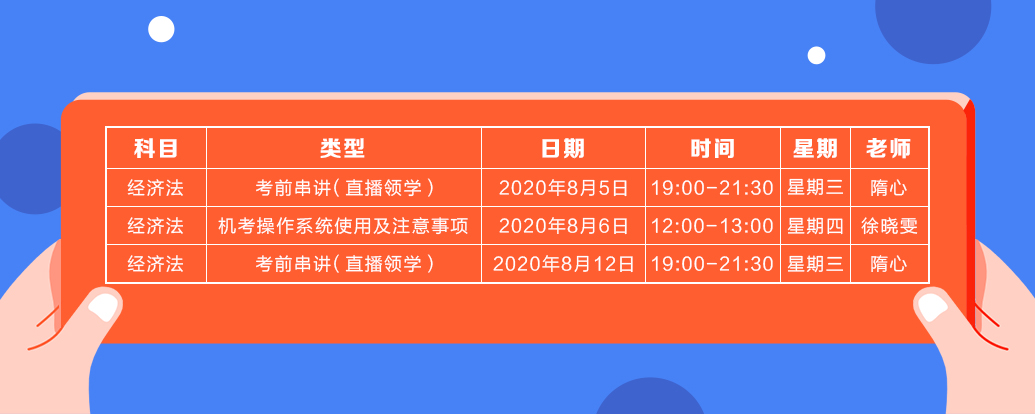 | 科目 | 类型 | 日期 | 时间 | 星期 | 老师 |
|---|---|---|---|---|---|
| 经济法 | 考前串讲（直播领学） | 2020年8月5日 | 19:00-21:30 | 星期三 | 隋心 |
| 经济法 | 机考操作系统使用及注意事项 | 2020年8月6日 | 12:00-13:00 | 星期四 | 徐晓雯 |
| 经济法 | 考前串讲（直播领学） | 2020年8月12日 | 19:00-21:30 | 星期三 | 隋心 |